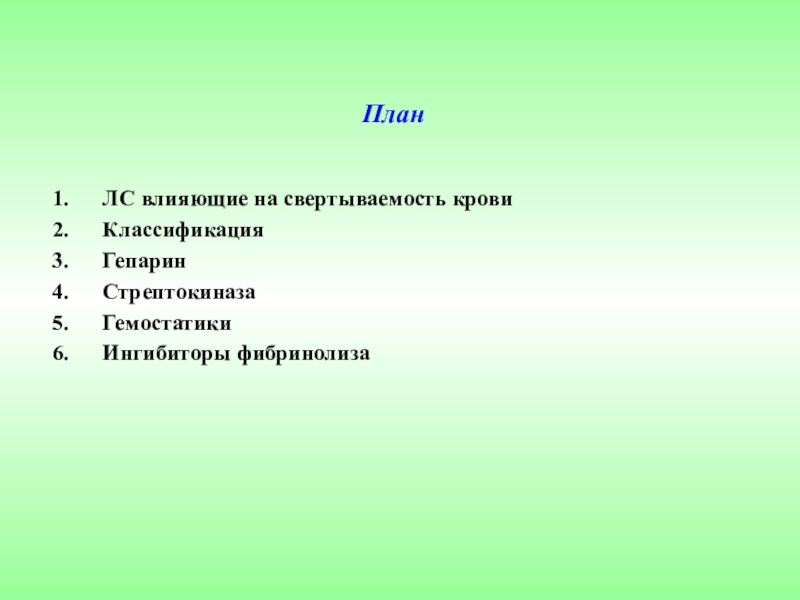 План

1. ЛС влияющие на свертываемость крови
2. Классификация
3. Гепарин
4. Стрептокиназа
5. Гемостатики
6. Ингибиторы фибринолиза